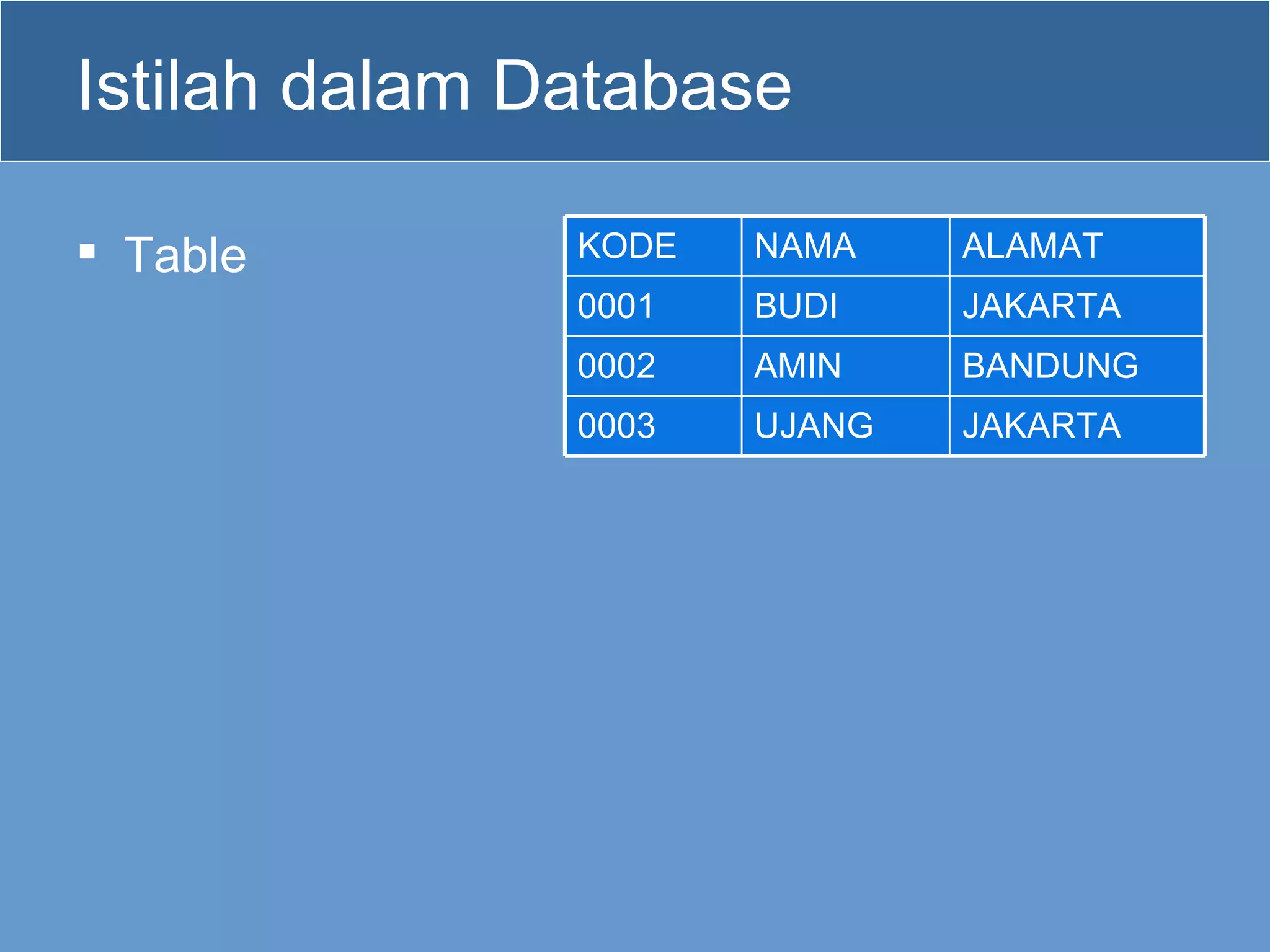 Istilah dalam Database

▪ Table

| KODE | NAMA | ALAMAT |
|---|---|---|
| 0001 | BUDI | JAKARTA |
| 0002 | AMIN | BANDUNG |
| 0003 | UJANG | JAKARTA |